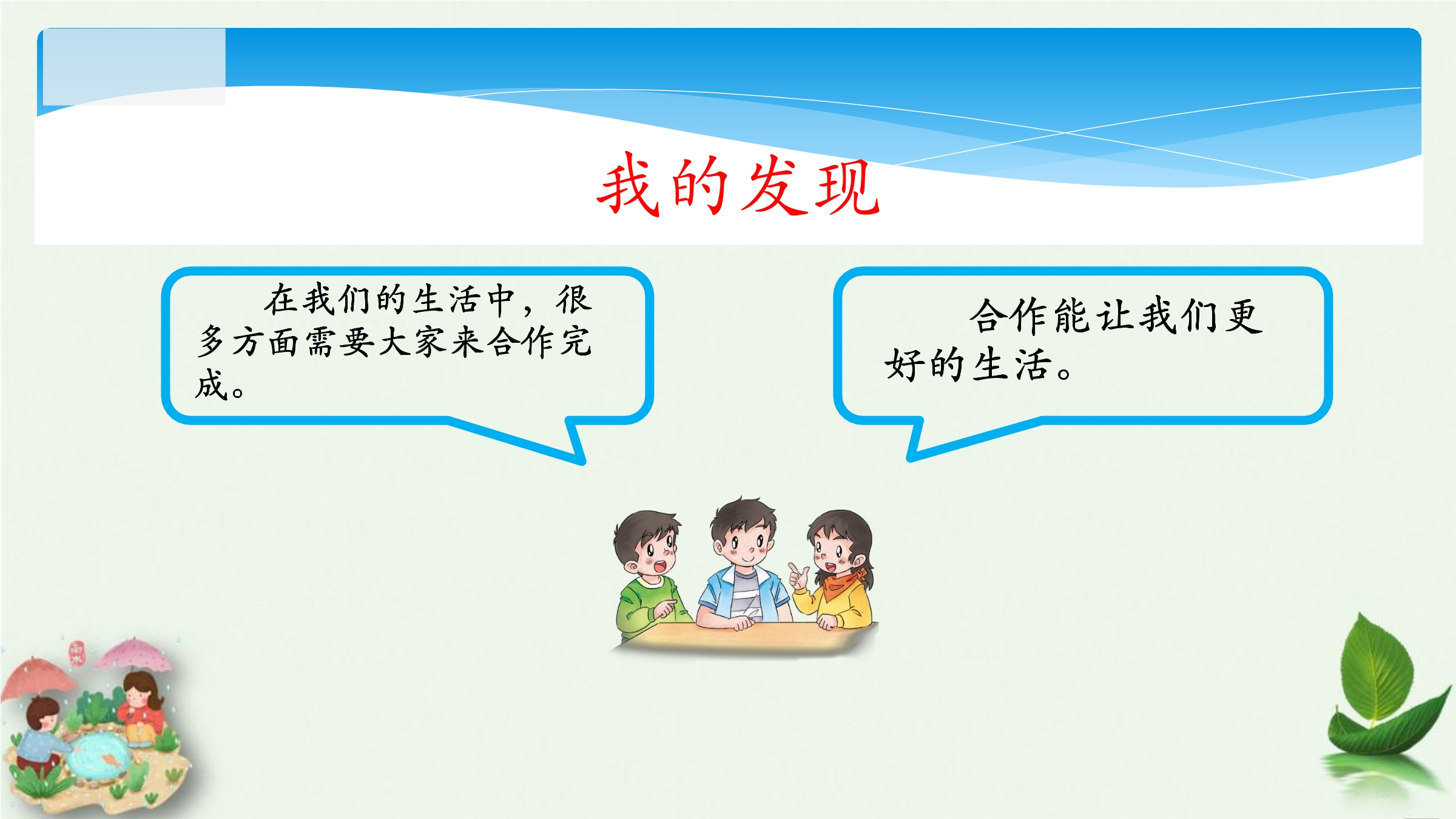 我的发现

在我们的生活中，很多方面需要大家来合作完成。

合作能让我们更好的生活。